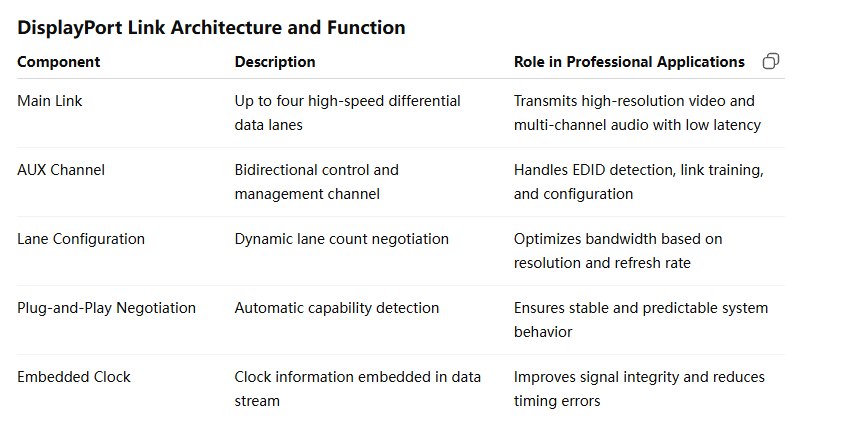 DisplayPort Link Architecture and Function

| Component | Description | Role in Professional Applications |
|---|---|---|
| Main Link | Up to four high-speed differential data lanes | Transmits high-resolution video and multi-channel audio with low latency |
| AUX Channel | Bidirectional control and management channel | Handles EDID detection, link training, and configuration |
| Lane Configuration | Dynamic lane count negotiation | Optimizes bandwidth based on resolution and refresh rate |
| Plug-and-Play Negotiation | Automatic capability detection | Ensures stable and predictable system behavior |
| Embedded Clock | Clock information embedded in data stream | Improves signal integrity and reduces timing errors |